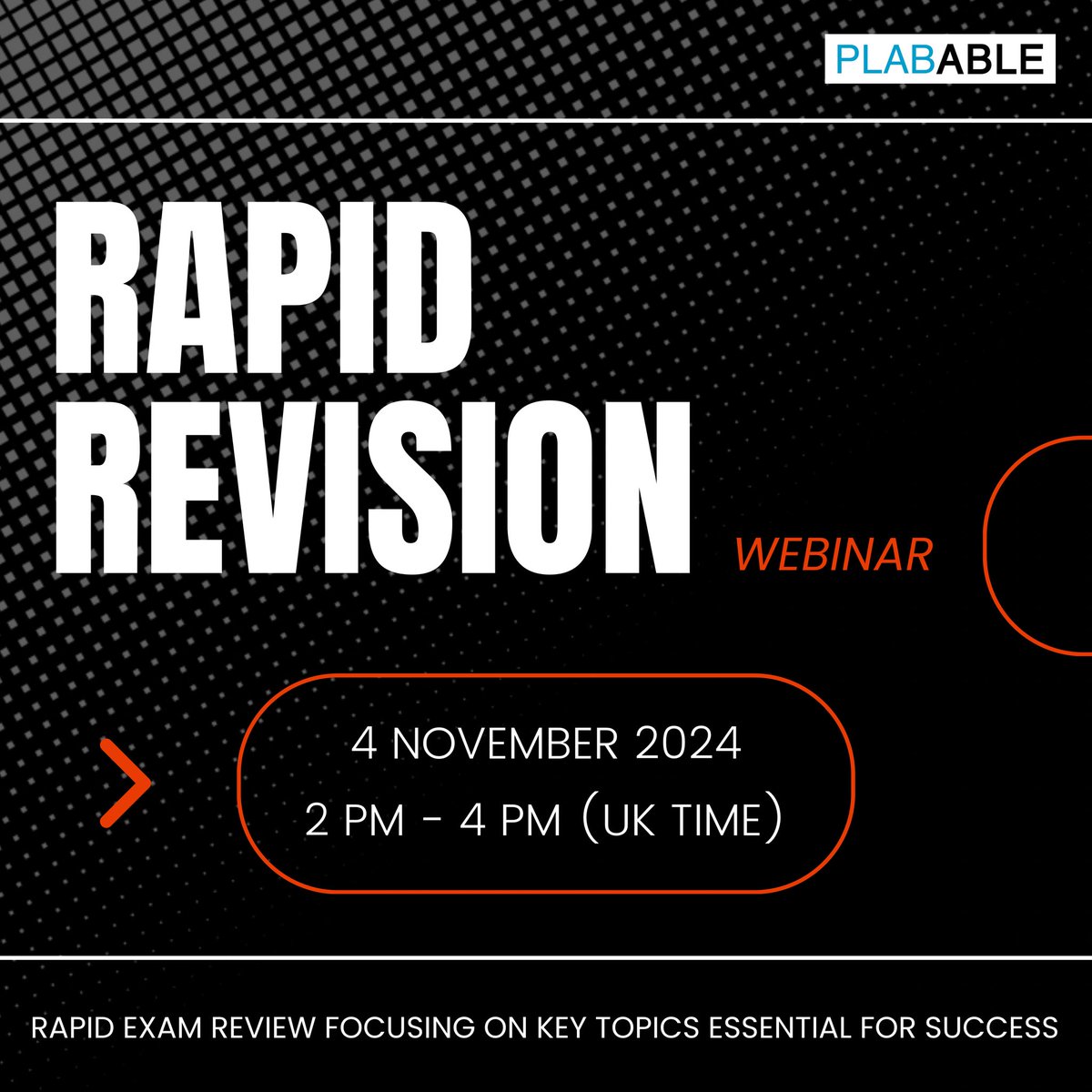 PLABABLE

RAPID REVISION

WEBINAR

4 NOVEMBER 2024
2 PM - 4 PM (UK TIME)

RAPID EXAM REVIEW FOCUSING ON KEY TOPICS ESSENTIAL FOR SUCCESS